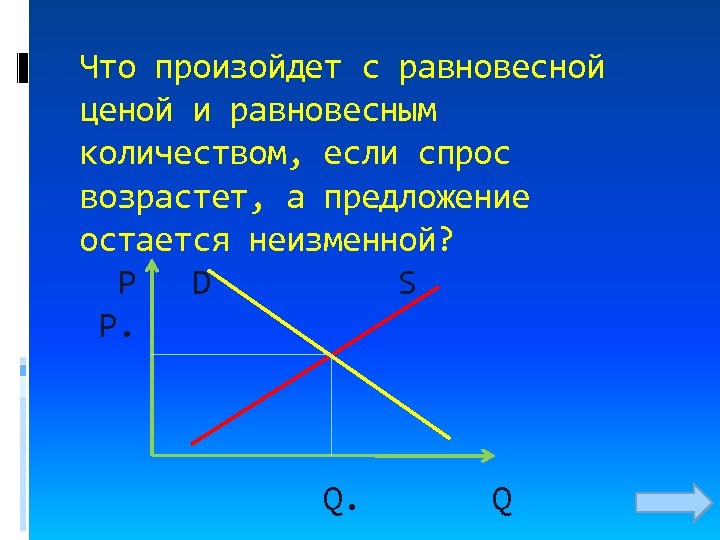 Что произойдет с равновесной ценой и равновесным количеством, если спрос возрастет, а предложение остается неизменной?

P D S

P.

Q. Q